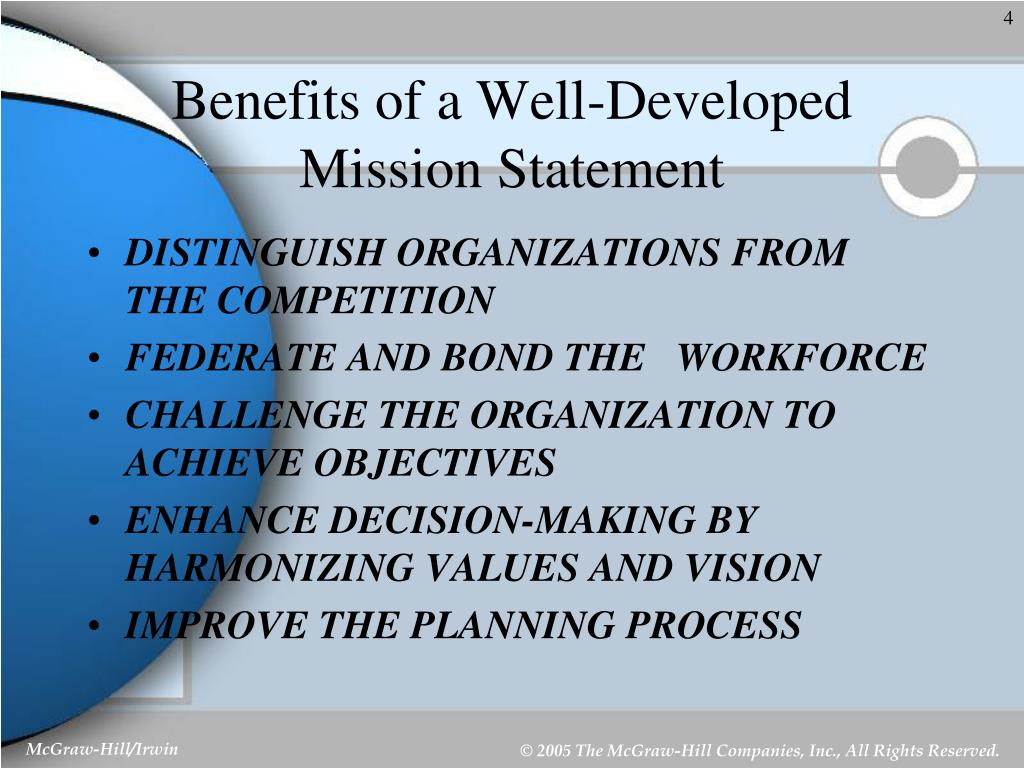 4

Benefits of a Well-Developed Mission Statement

• DISTINGUISH ORGANIZATIONS FROM THE COMPETITION
• FEDERATE AND BOND THE WORKFORCE
• CHALLENGE THE ORGANIZATION TO ACHIEVE OBJECTIVES
• ENHANCE DECISION-MAKING BY HARMONIZING VALUES AND VISION
• IMPROVE THE PLANNING PROCESS

McGraw-Hill/Irwin

© 2005 The McGraw-Hill Companies, Inc., All Rights Reserved.